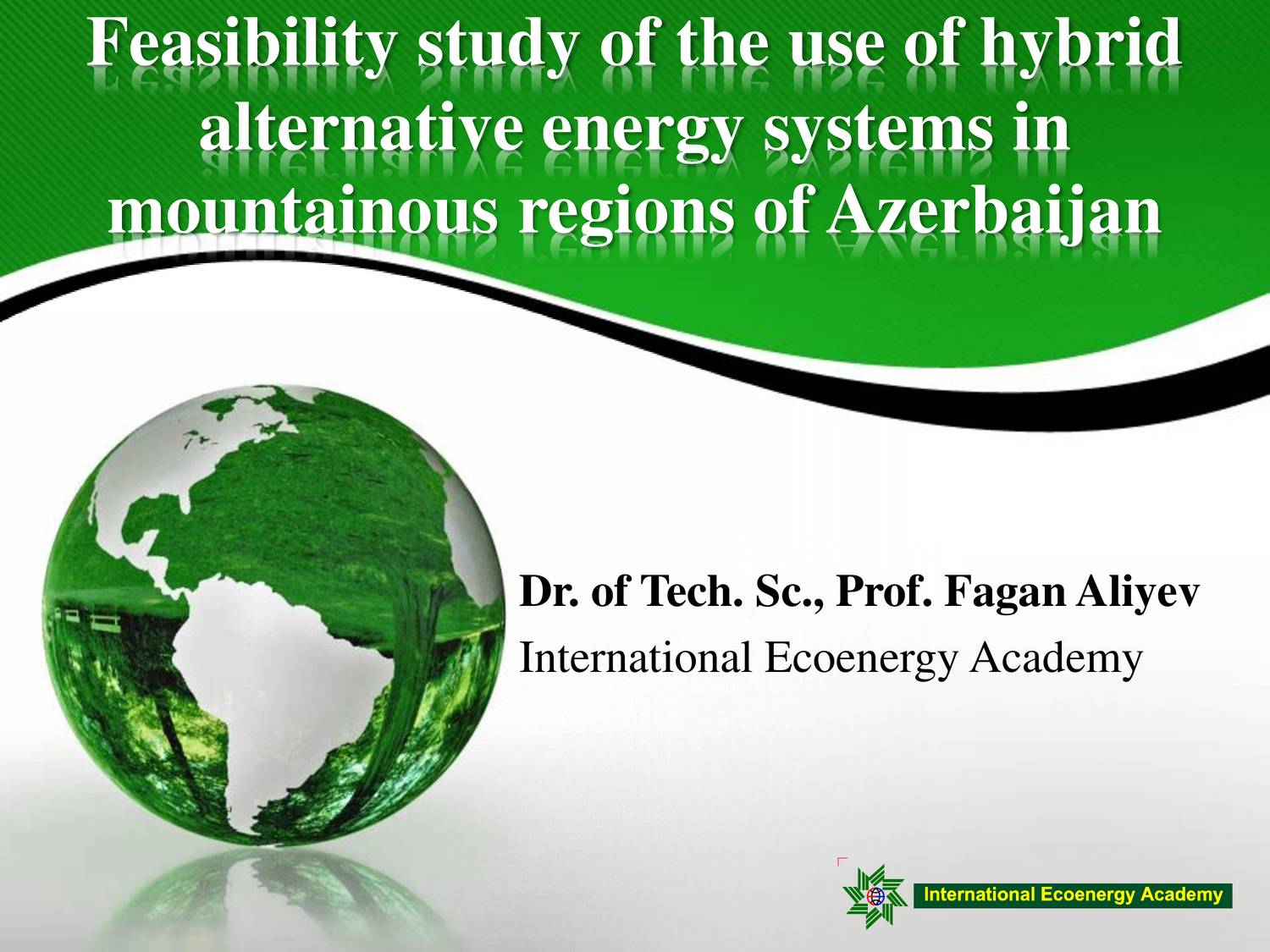 Feasibility study of the use of hybrid alternative energy systems in mountainous regions of Azerbaijan

Dr. of Tech. Sc., Prof. Fagan Aliyev
International Ecoenergy Academy

International Ecoenergy Academy